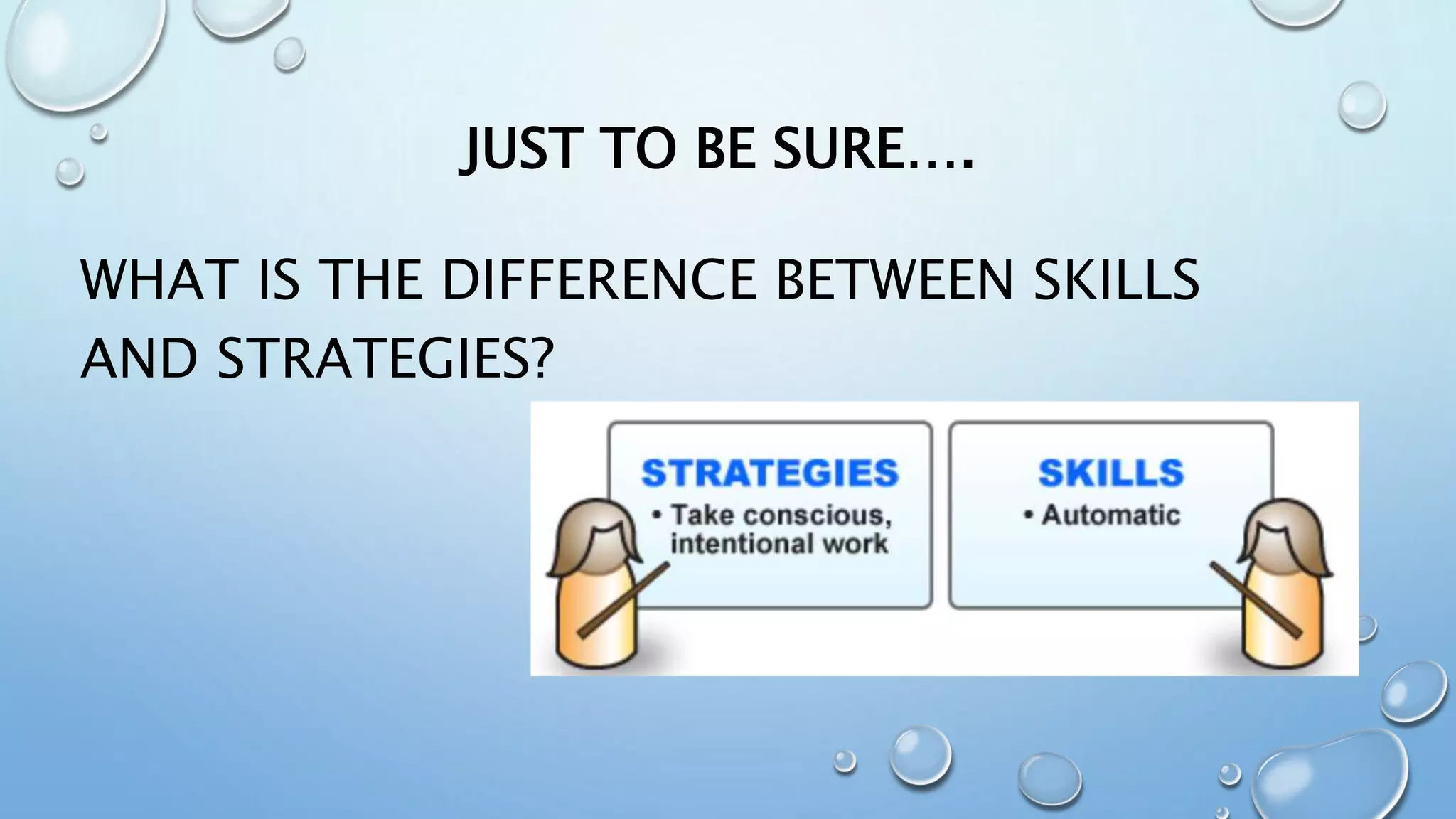 JUST TO BE SURE….

WHAT IS THE DIFFERENCE BETWEEN SKILLS AND STRATEGIES?

STRATEGIES
• Take conscious, intentional work

SKILLS
• Automatic